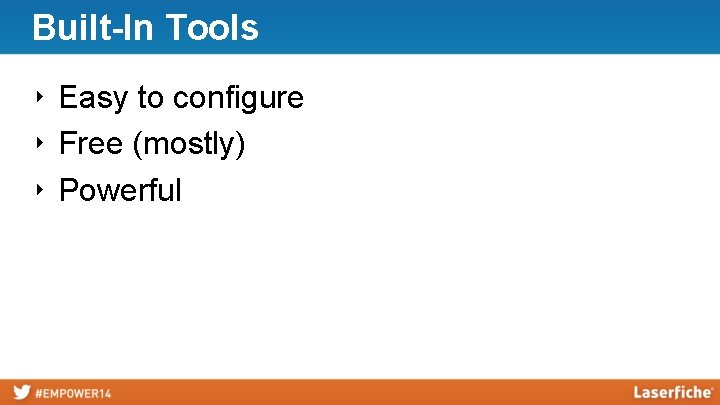 Built-In Tools

‣ Easy to configure
‣ Free (mostly)
‣ Powerful

#EMPOWER14

Laserfiche